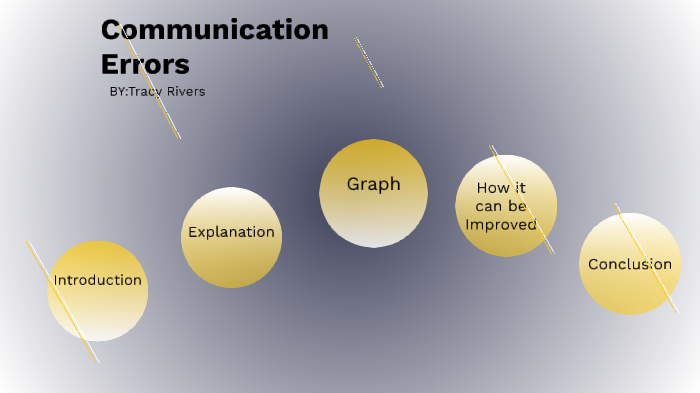 Communication Errors

BY:Tracy Rivers

Introduction

Explanation

Graph

How it can be Improved

Conclusion